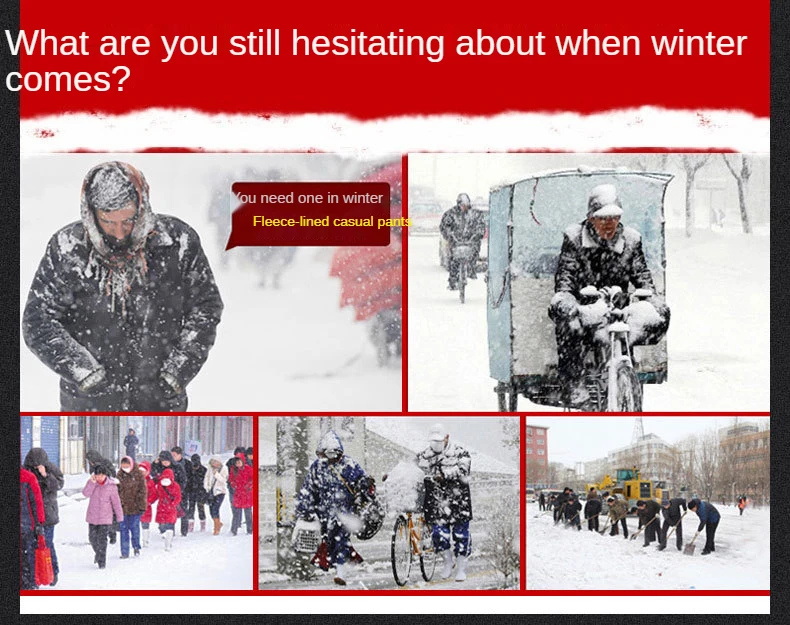 What are you still hesitating about when winter comes?

You need one in winter

Fleece-lined casual pants